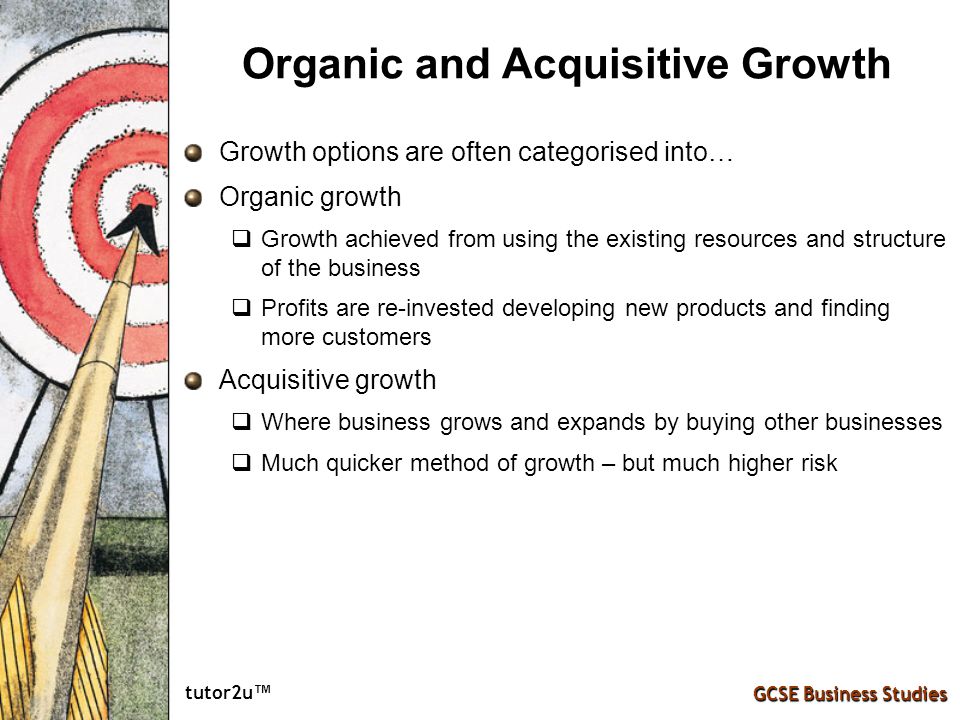 Organic and Acquisitive Growth

Growth options are often categorised into…

Organic growth

Growth achieved from using the existing resources and structure of the business

Profits are re-invested developing new products and finding more customers

Acquisitive growth

Where business grows and expands by buying other businesses

Much quicker method of growth – but much higher risk

tutor2u™

GCSE Business Studies